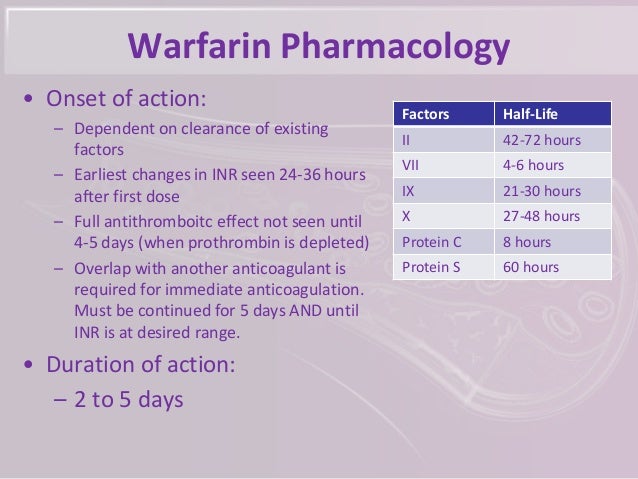 Warfarin Pharmacology

• Onset of action:
– Dependent on clearance of existing factors
– Earliest changes in INR seen 24-36 hours after first dose
– Full antithromboitc effect not seen until 4-5 days (when prothrombin is depleted)
– Overlap with another anticoagulant is required for immediate anticoagulation. Must be continued for 5 days AND until INR is at desired range.

• Duration of action:
– 2 to 5 days

| Factors | Half-Life |
|---|---|
| II | 42-72 hours |
| VII | 4-6 hours |
| IX | 21-30 hours |
| X | 27-48 hours |
| Protein C | 8 hours |
| Protein S | 60 hours |